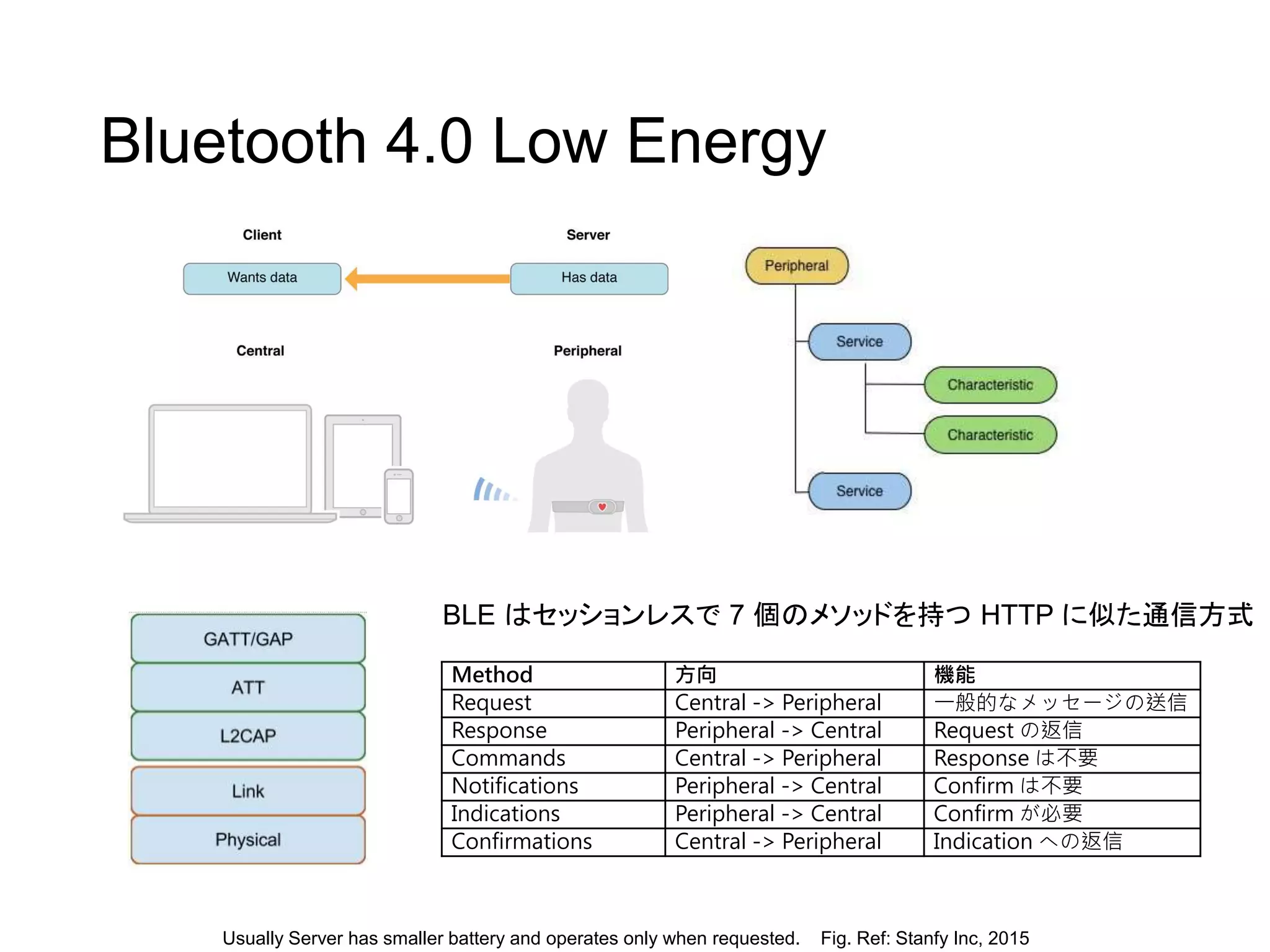 Bluetooth 4.0 Low Energy

Client

Wants data

Server

Has data

Central

Peripheral

Peripheral

Service

Characteristic

Characteristic

Service

GATT/GAP

ATT

L2CAP

Link

Physical

BLE はセッションレスで 7 個のメソッドを持つ HTTP に似た通信方式

| Method | 方向 | 機能 |
|---|---|---|
| Request | Central -> Peripheral | 一般的なメッセージの送信 |
| Response | Peripheral -> Central | Request の返信 |
| Commands | Central -> Peripheral | Response は不要 |
| Notifications | Peripheral -> Central | Confirm は不要 |
| Indications | Peripheral -> Central | Confirm が必要 |
| Confirmations | Central -> Peripheral | Indication への返信 |

Usually Server has smaller battery and operates only when requested. Fig. Ref: Stanfy Inc, 2015